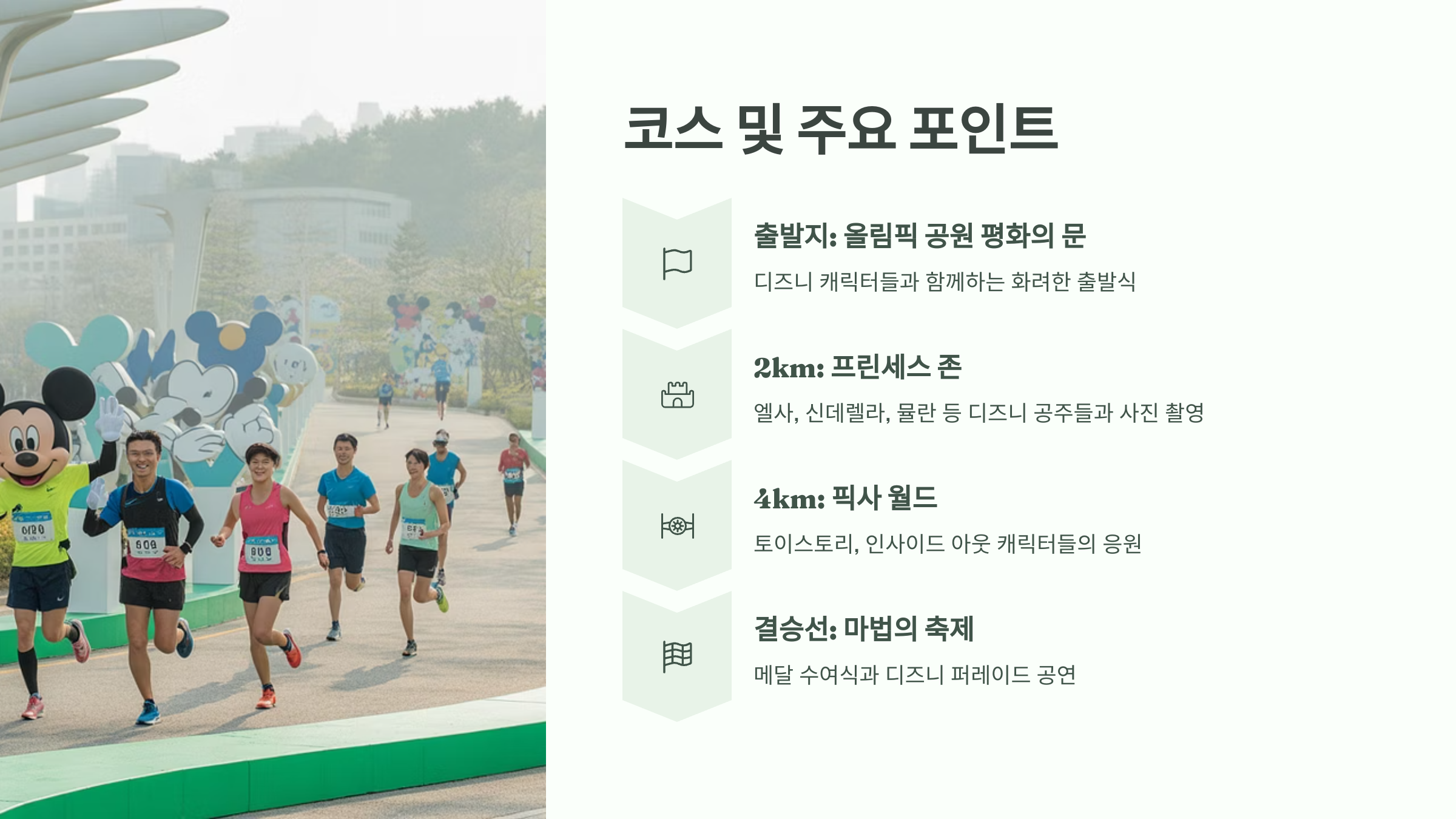 코스 및 주요 포인트

출발지: 올림픽 공원 평화의 문

디즈니 캐릭터들과 함께하는 화려한 출발식

2km: 프린세스 존

엘사, 신데렐라, 뮬란 등 디즈니 공주들과 사진 촬영

4km: 픽사 월드

토이스토리, 인사이드 아웃 캐릭터들의 응원

결승선: 마법의 축제

메달 수여식과 디즈니 퍼레이드 공연